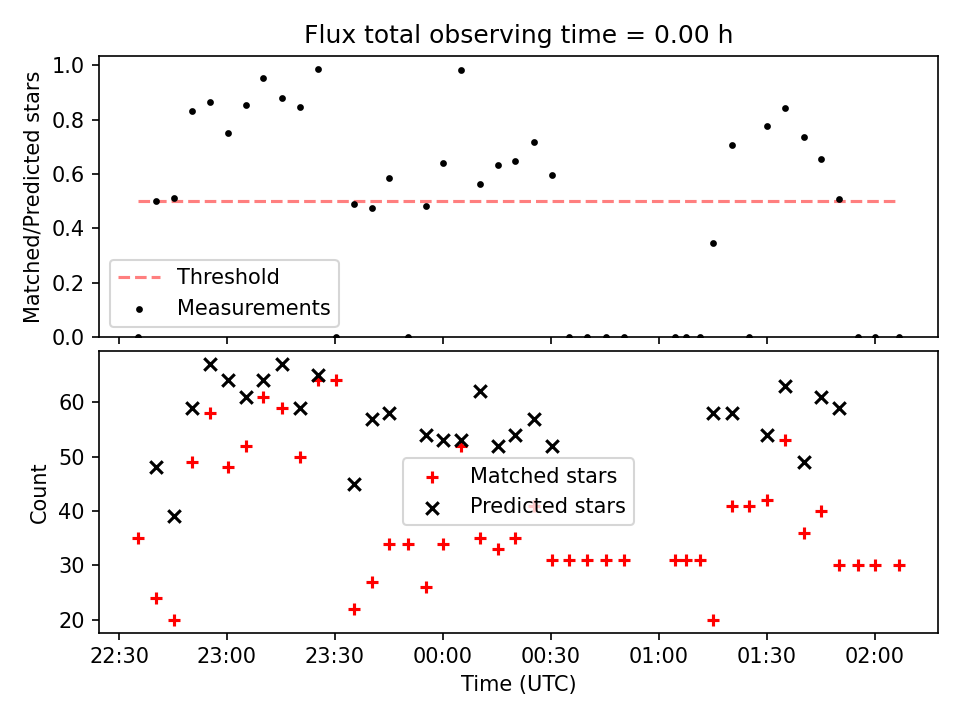 Flux total observing time = 0.00 h

Matched/Predicted stars

1.0
0.8
0.6
0.4
0.2
0.0

Threshold
Measurements

Count

60
50
40
30
20

Matched stars
Predicted stars

22:30
23:00
23:30
00:00
00:30
01:00
01:30
02:00

Time (UTC)